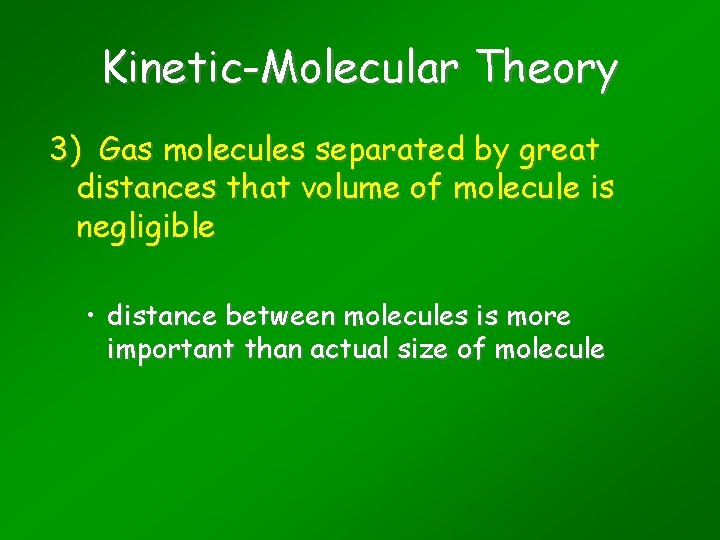 Kinetic-Molecular Theory

3) Gas molecules separated by great distances that volume of molecule is negligible

• distance between molecules is more important than actual size of molecule